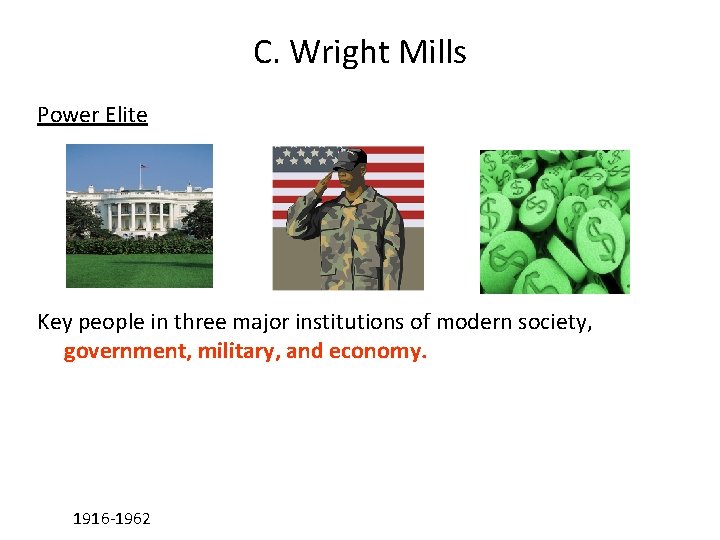 C. Wright Mills

Power Elite

Key people in three major institutions of modern society, government, military, and economy.

1916-1962